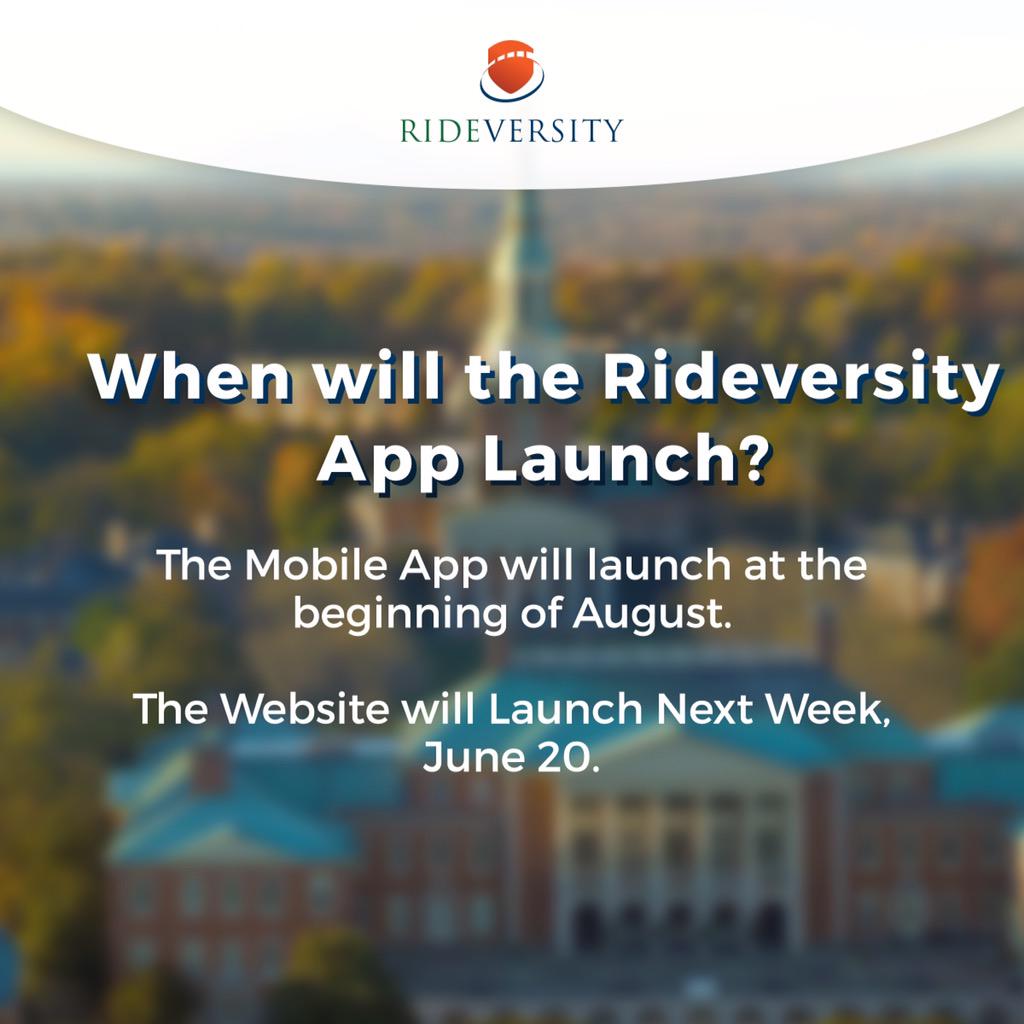 RIDEVERSITY

When will the Rideversity App Launch?

The Mobile App will launch at the beginning of August.

The Website will Launch Next Week, June 20.